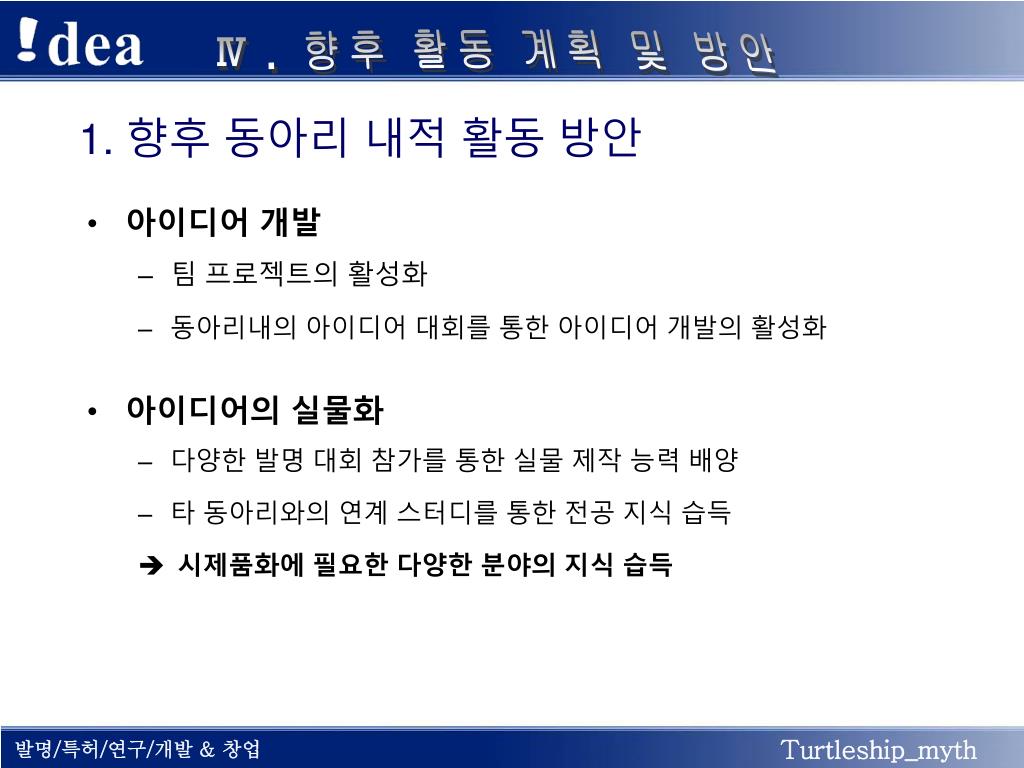 !dea Ⅳ. 향후 활동 계획 및 방안

1. 향후 동아리 내적 활동 방안

• 아이디어 개발
– 팀 프로젝트의 활성화
– 동아리내의 아이디어 대회를 통한 아이디어 개발의 활성화

• 아이디어의 실물화
– 다양한 발명 대회 참가를 통한 실물 제작 능력 배양
– 타 동아리와의 연계 스터디를 통한 전공 지식 습득
➔ 시제품화에 필요한 다양한 분야의 지식 습득

발명/특허/연구/개발 & 창업

Turtleship_myth